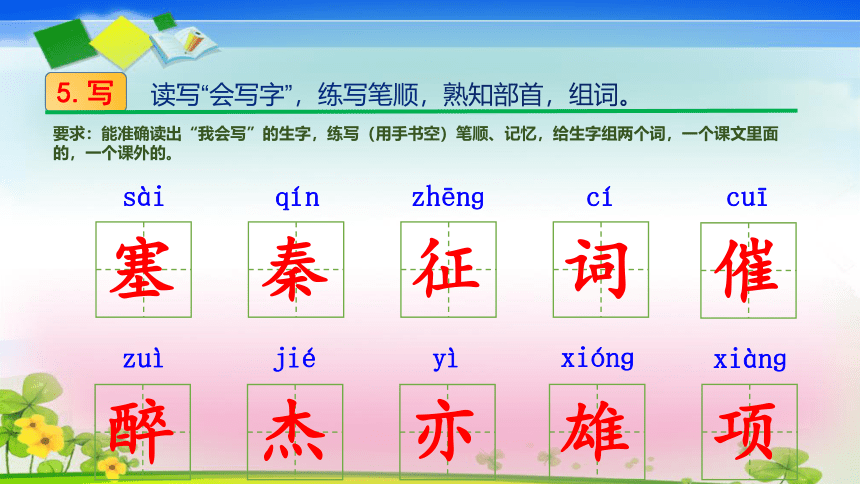 5. 写　读写“会写字”，练写笔顺，熟知部首，组词。

要求：能准确读出“我会写”的生字，练写（用手书空）笔顺、记忆，给生字组两个词，一个课文里面的，一个课外的。

sài　qín　zhēng　cí　cuī

塞　秦　征　词　催

zuì　jié　yì　xióng　xiàng

醉　杰　亦　雄　项